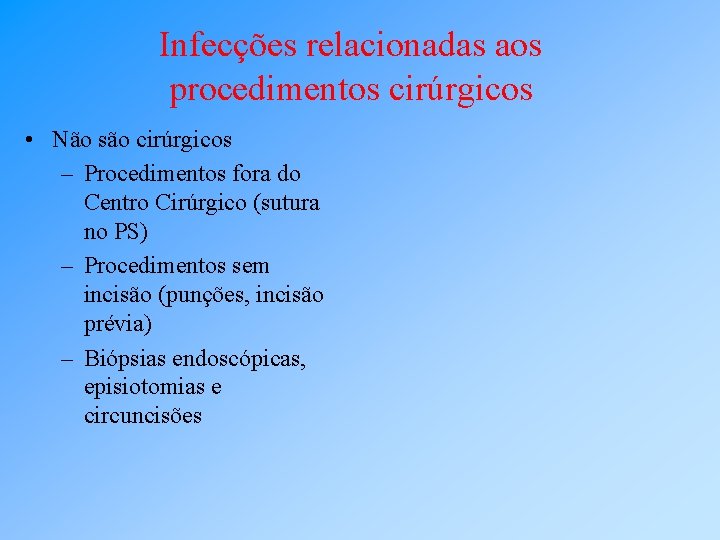 Infecções relacionadas aos procedimentos cirúrgicos

• Não são cirúrgicos
– Procedimentos fora do Centro Cirúrgico (sutura no PS)
– Procedimentos sem incisão (punções, incisão prévia)
– Biópsias endoscópicas, episiotomias e circuncisões